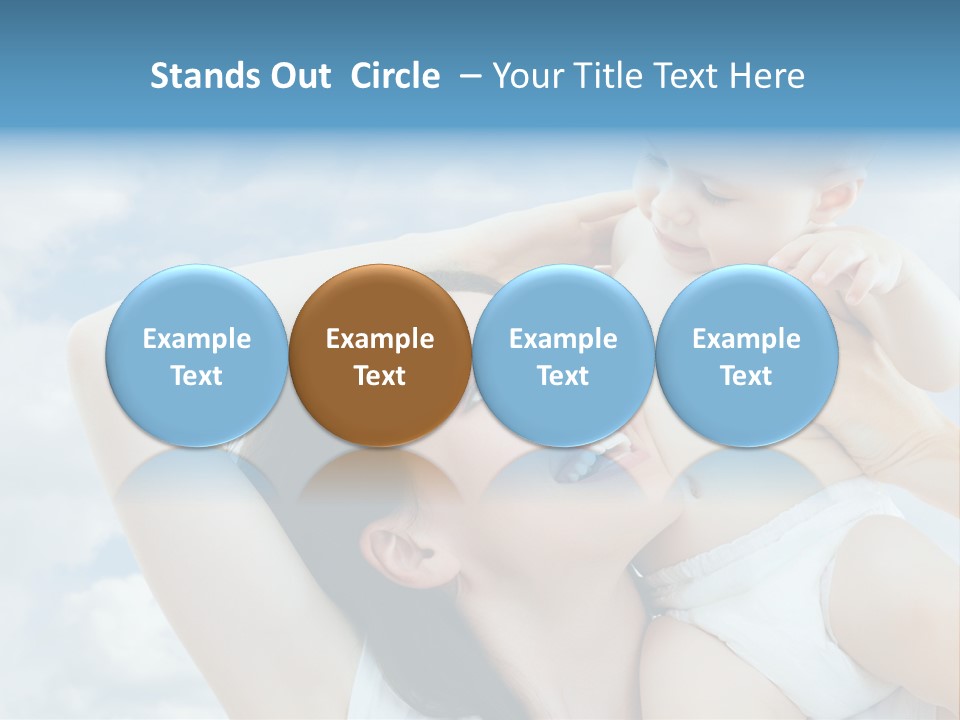 Stands Out Circle – Your Title Text Here

Example Text

Example Text

Example Text

Example Text